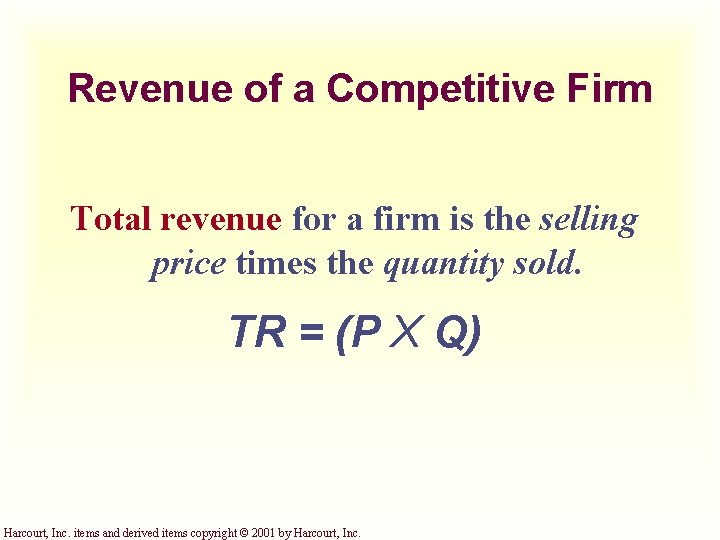 Revenue of a Competitive Firm

Total revenue for a firm is the selling price times the quantity sold.

$TR = (P \times Q)$

Harcourt, Inc. items and derived items copyright © 2001 by Harcourt, Inc.